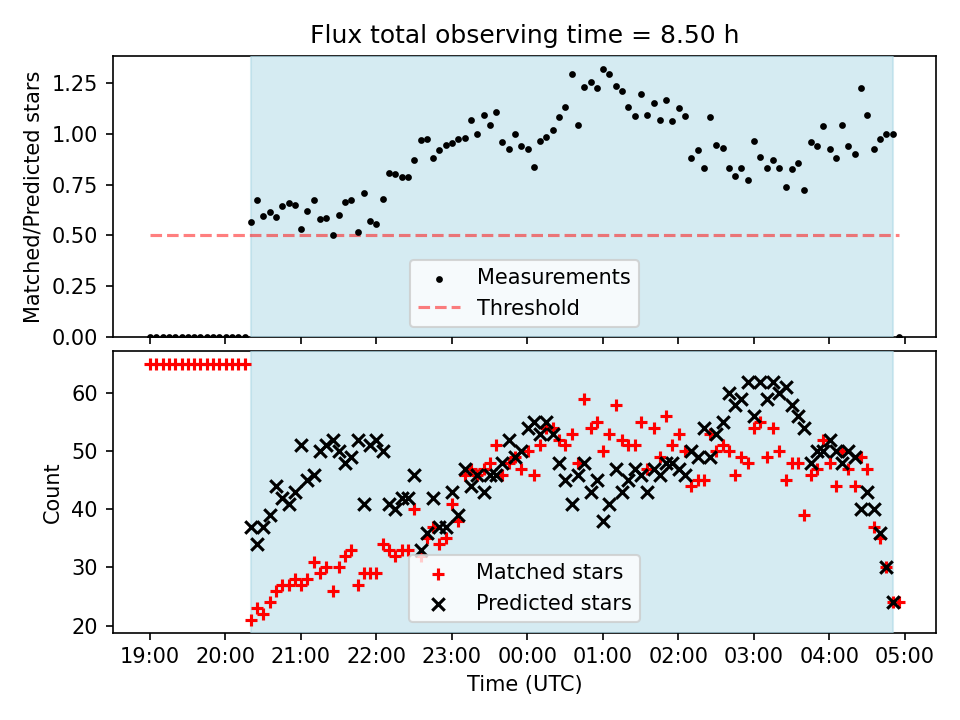 Flux total observing time = 8.50 h

Matched/Predicted stars

1.25
1.00
0.75
0.50
0.25
0.00

Measurements
Threshold

Count

60
50
40
30
20

Matched stars
Predicted stars

19:00 20:00 21:00 22:00 23:00 00:00 01:00 02:00 03:00 04:00 05:00

Time (UTC)